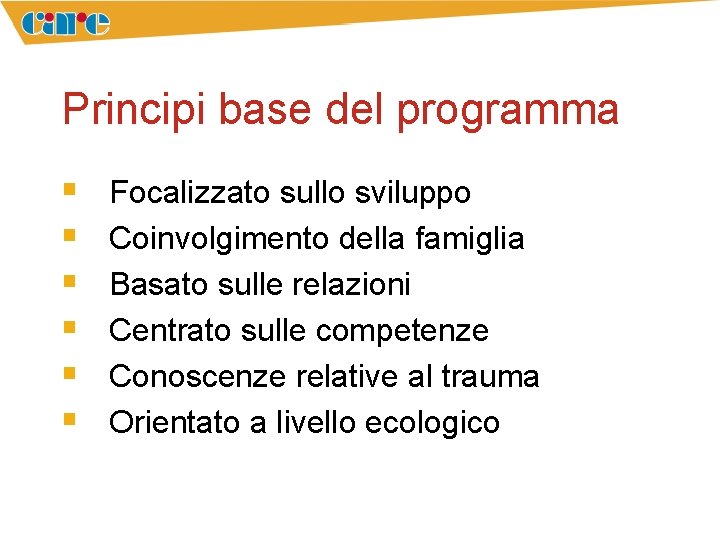 care

Principi base del programma

- Focalizzato sullo sviluppo
- Coinvolgimento della famiglia
- Basato sulle relazioni
- Centrato sulle competenze
- Conoscenze relative al trauma
- Orientato a livello ecologico